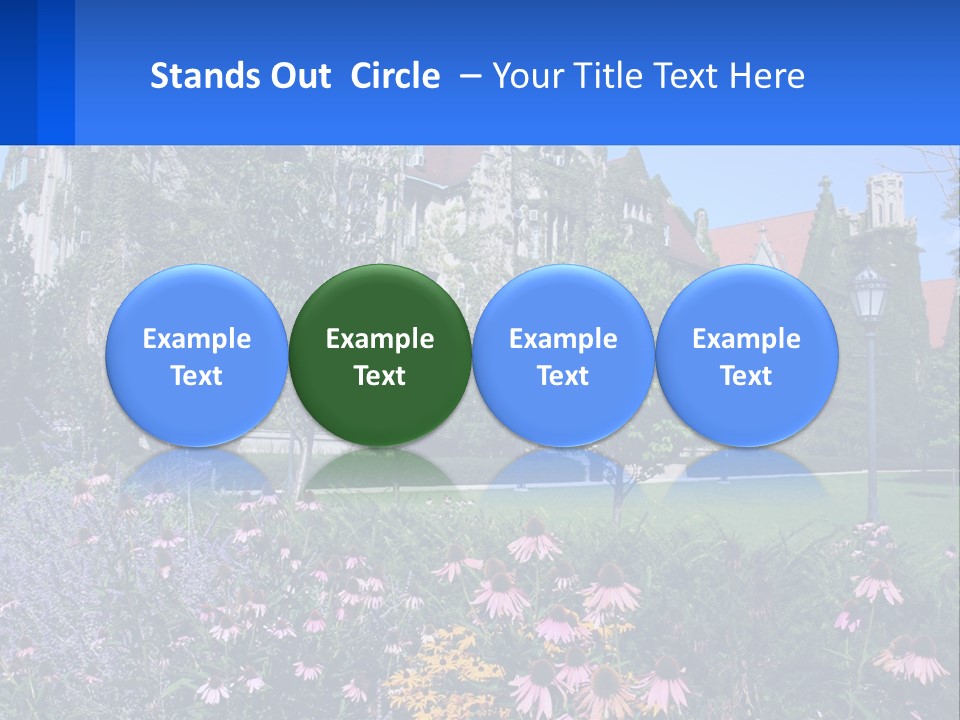 Stands Out Circle – Your Title Text Here

Example Text

Example Text

Example Text

Example Text